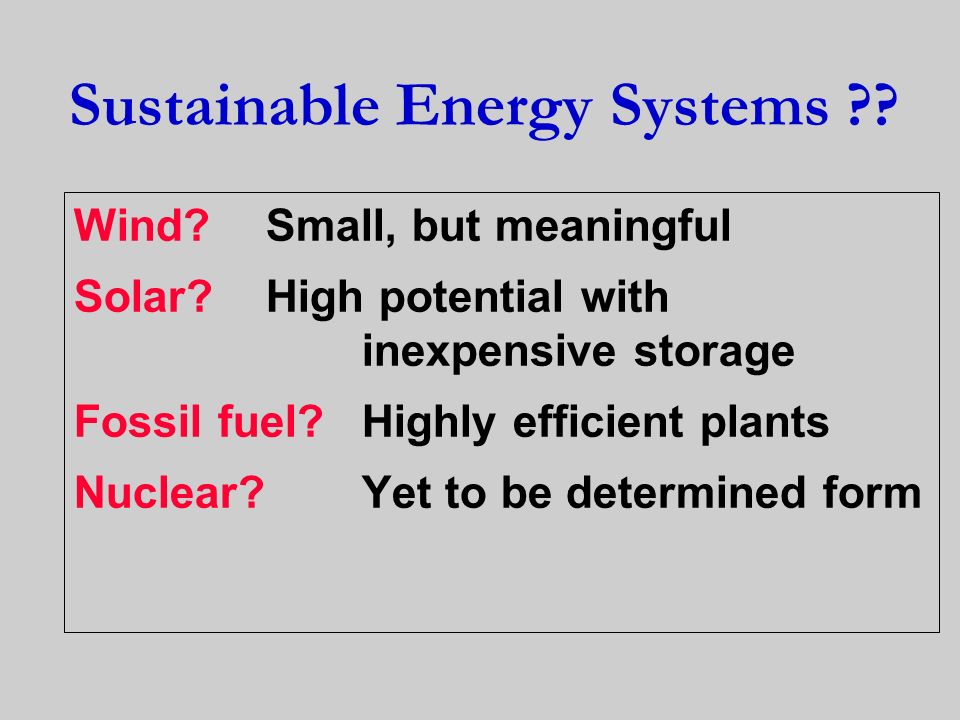 Sustainable Energy Systems ??

Wind? Small, but meaningful

Solar? High potential with inexpensive storage

Fossil fuel? Highly efficient plants

Nuclear? Yet to be determined form